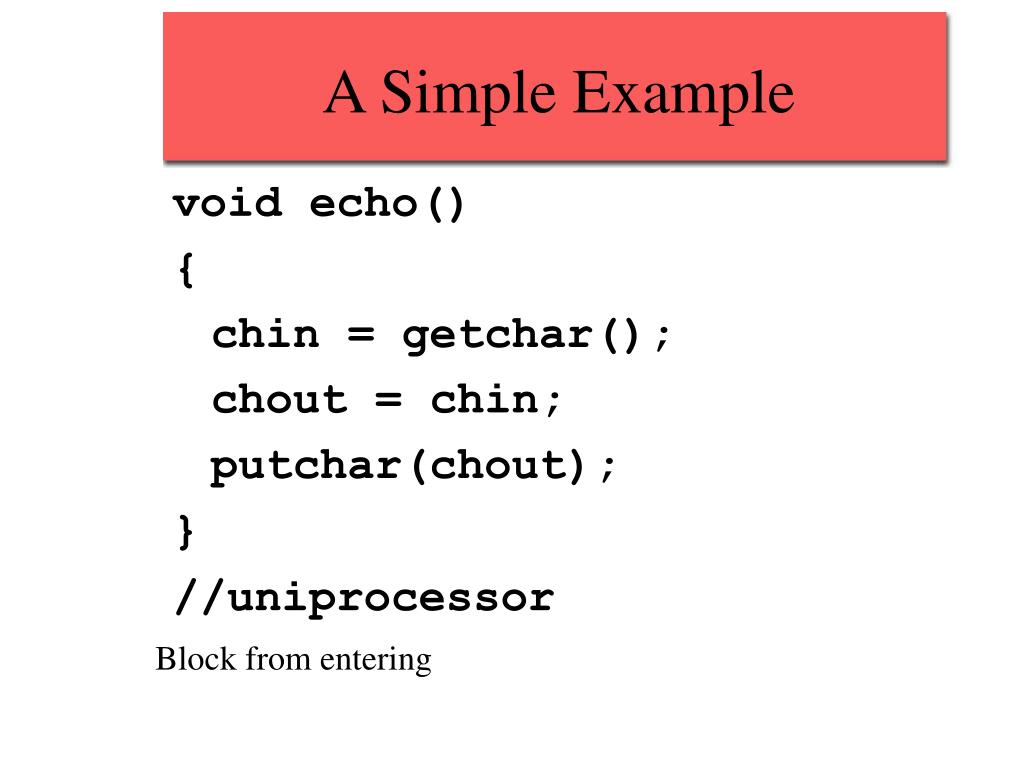 A Simple Example

void echo()
{
chin = getchar();
chout = chin;
putchar(chout);
}
//uniprocessor

Block from entering